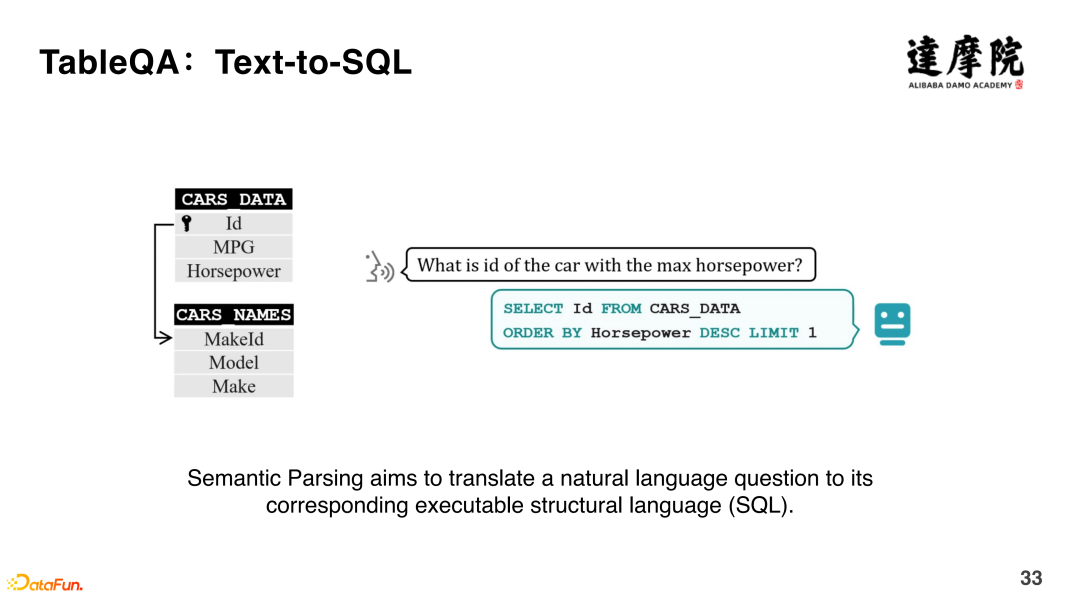 TableQA：Text-to-SQL

達摩院
ALIBABA DAMO ACADEMY

CARS_DATA
Id
MPG
Horsepower

CARS_NAMES
MakeId
Model
Make

What is id of the car with the max horsepower?

SELECT Id FROM CARS_DATA
ORDER BY Horsepower DESC LIMIT 1

Semantic Parsing aims to translate a natural language question to its corresponding executable structural language (SQL).

DataFun.

33